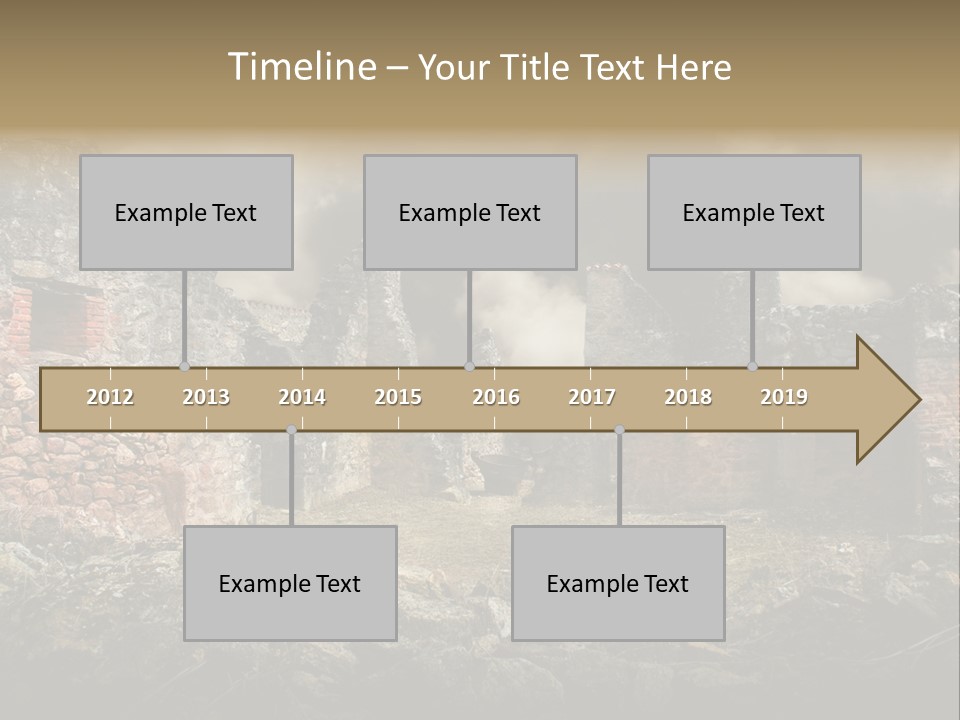 Timeline – Your Title Text Here

Example Text

Example Text

Example Text

2012 2013 2014 2015 2016 2017 2018 2019

Example Text

Example Text